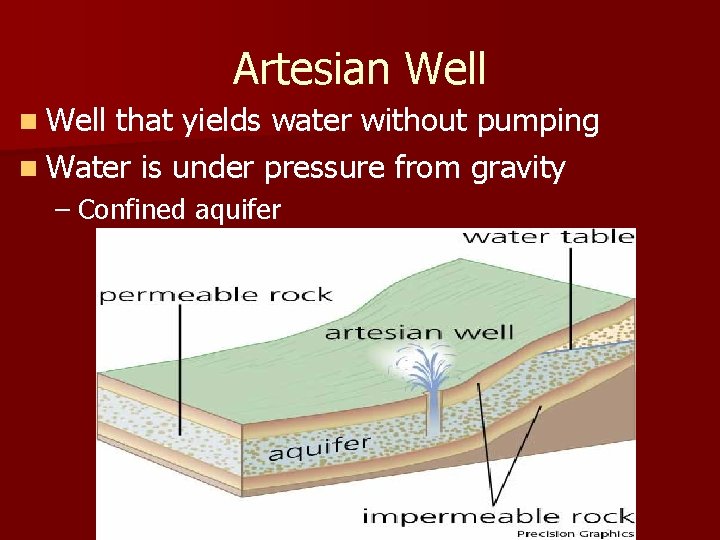 Artesian Well

Well that yields water without pumping

Water is under pressure from gravity

– Confined aquifer

water table

permeable rock

artesian well

aquifer

impermeable rock

Precision Graphics